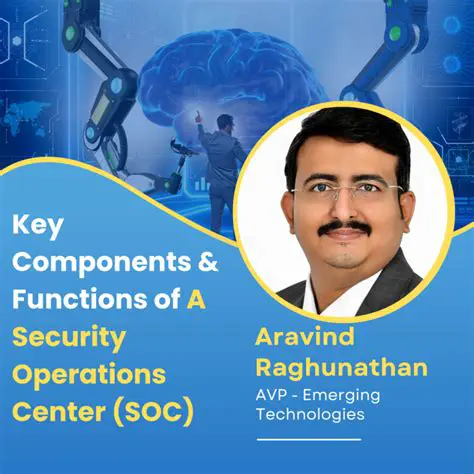 Key Components & Functions of A Security Operations Center (SOC)

Aravind Raghunathan
AVP - Emerging Technologies